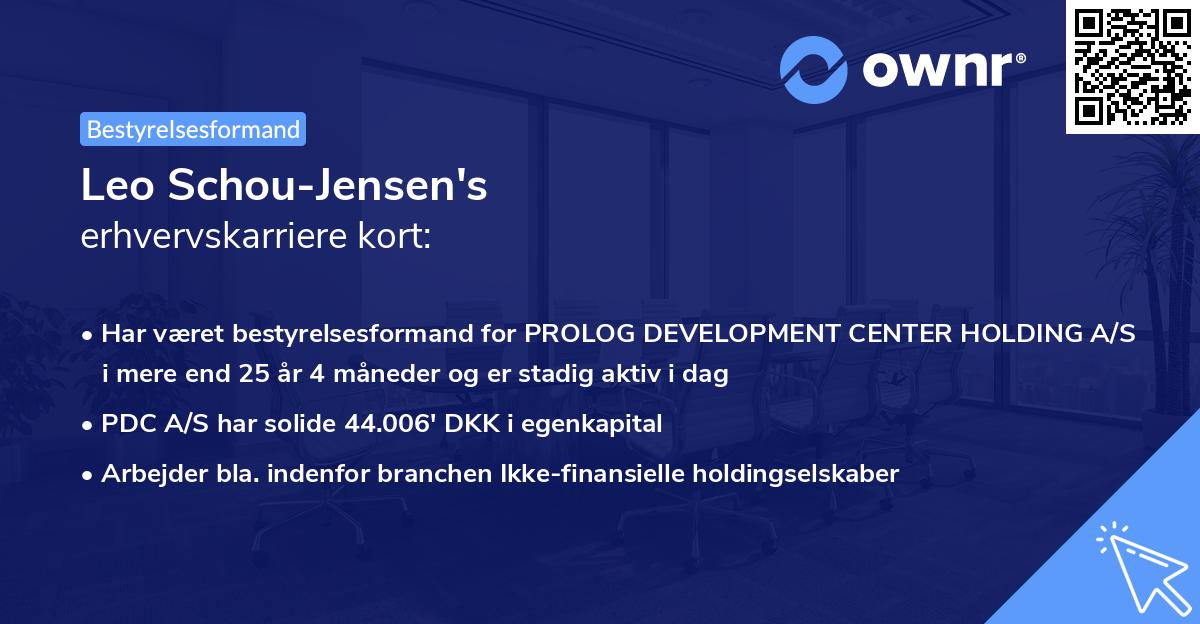 ownr®

Bestyrelsesformand

Leo Schou-Jensen's
erhvervskarriere kort:

• Har været bestyrelsesformand for PROLOG DEVELOPMENT CENTER HOLDING A/S i mere end 25 år 4 måneder og er stadig aktiv i dag

• PDC A/S har solide 44.006' DKK i egenkapital

• Arbejder bla. indenfor branchen Ikke-finansielle holdingselskaber